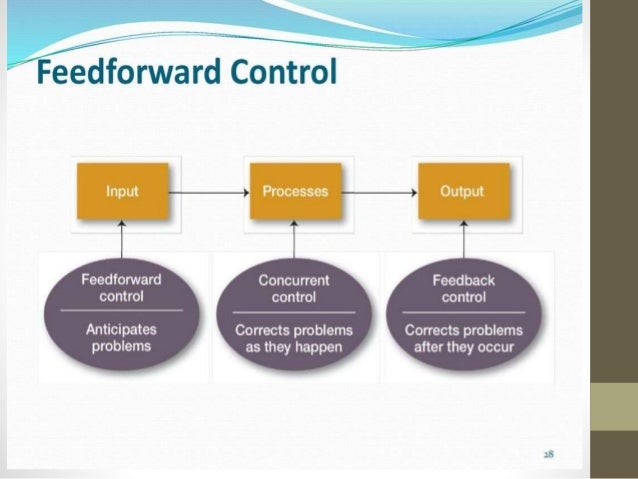 Feedforward Control

Input

Processes

Output

Feedforward control

Anticipates problems

Concurrent control

Corrects problems as they happen

Feedback control

Corrects problems after they occur

28